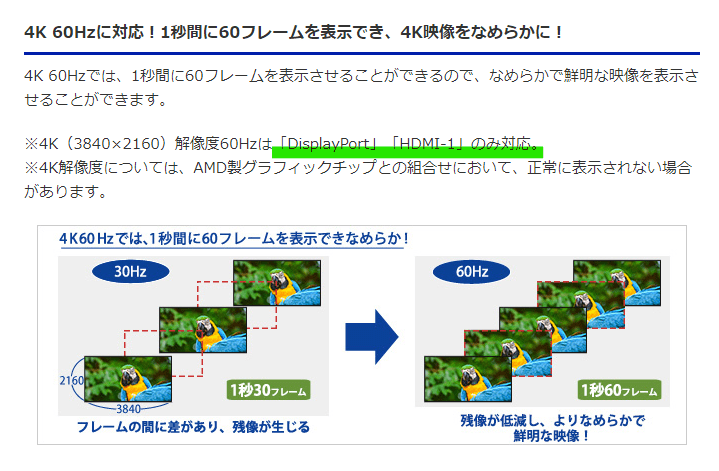 4K 60Hzに対応！1秒間に60フレームを表示でき、4K映像をなめらかに！

4K 60Hzでは、1秒間に60フレームを表示させることができるので、なめらかで鮮明な映像を表示させることができます。

※4K（3840×2160）解像度60Hzは「DisplayPort」「HDMI-1」のみ対応。
※4K解像度については、AMD製グラフィックチップとの組合せにおいて、正常に表示されない場合があります。

4K60Hzでは、1秒間に60フレームを表示できなめらか！

30Hz

2160

3840

1秒30フレーム

フレームの間に差があり、残像が生じる

60Hz

1秒60フレーム

残像が低減し、よりなめらかで鮮明な映像！